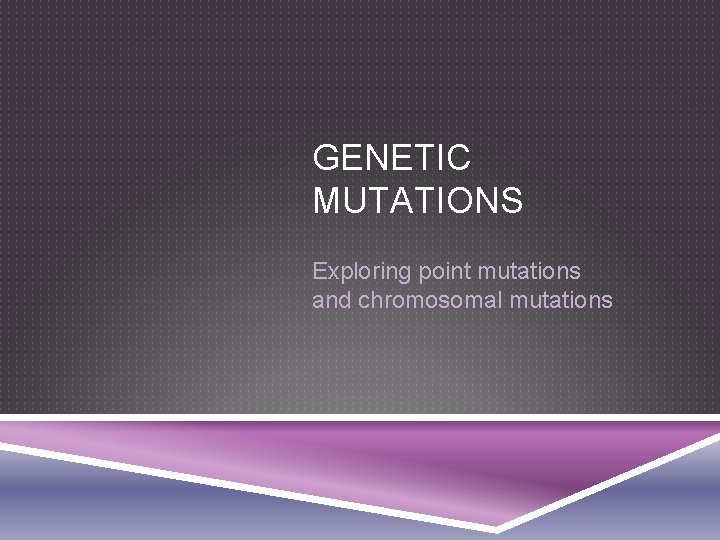 GENETIC MUTATIONS

Exploring point mutations and chromosomal mutations